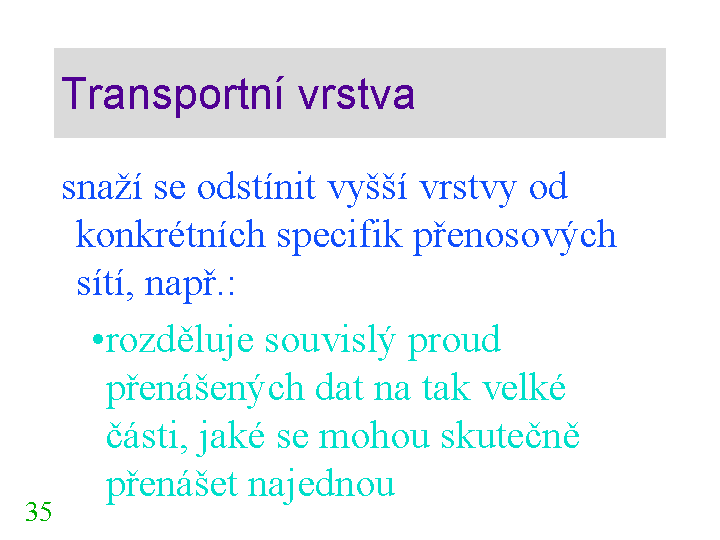 Transportní vrstva

snaží se odstínit vyšší vrstvy od konkrétních specifik přenosových sítí, např.:

•rozděluje souvislý proud přenášených dat na tak velké části, jaké se mohou skutečně přenášet najednou

35